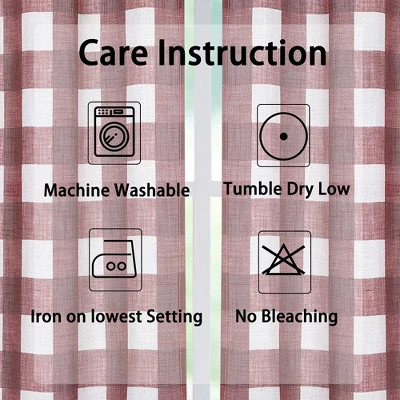 Care Instruction

Machine Washable

Tumble Dry Low

Iron on lowest Setting

No Bleaching